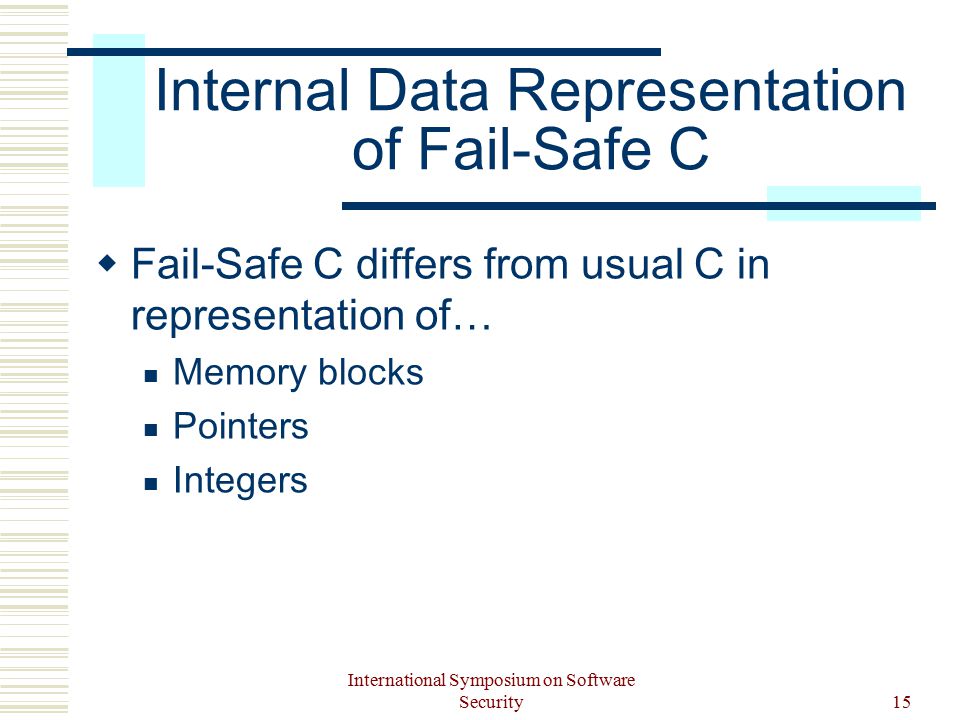 Internal Data Representation of Fail-Safe C

Fail-Safe C differs from usual C in representation of…

Memory blocks

Pointers

Integers

International Symposium on Software Security

15